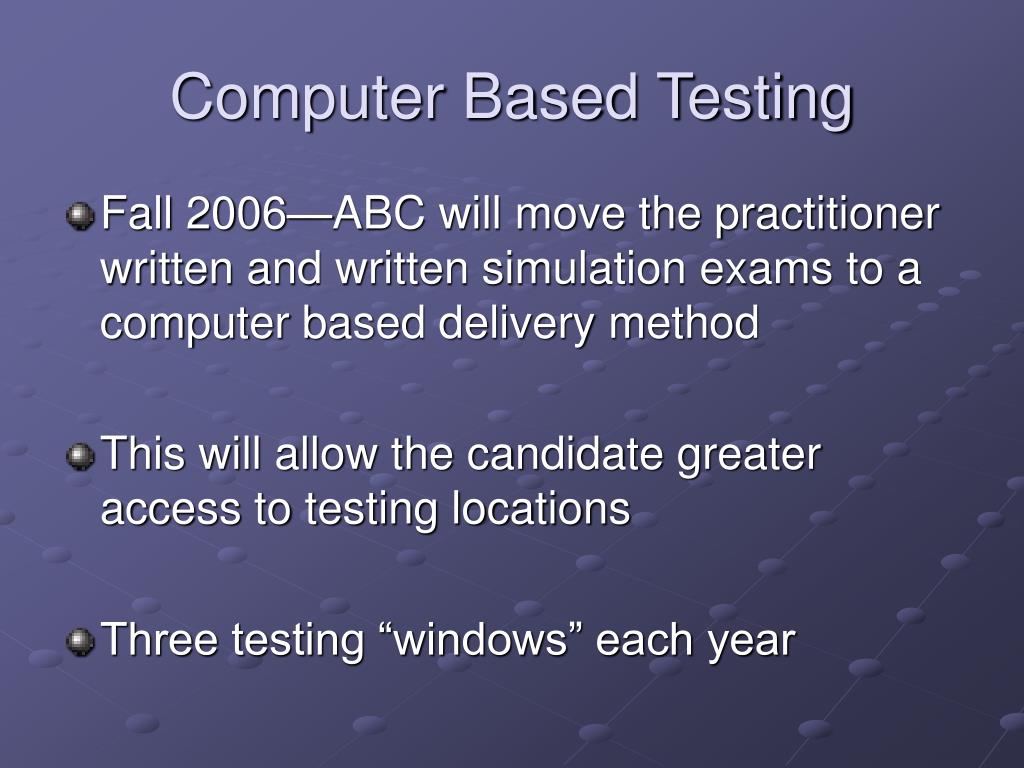 Computer Based Testing

Fall 2006—ABC will move the practitioner written and written simulation exams to a computer based delivery method

This will allow the candidate greater access to testing locations

Three testing “windows” each year